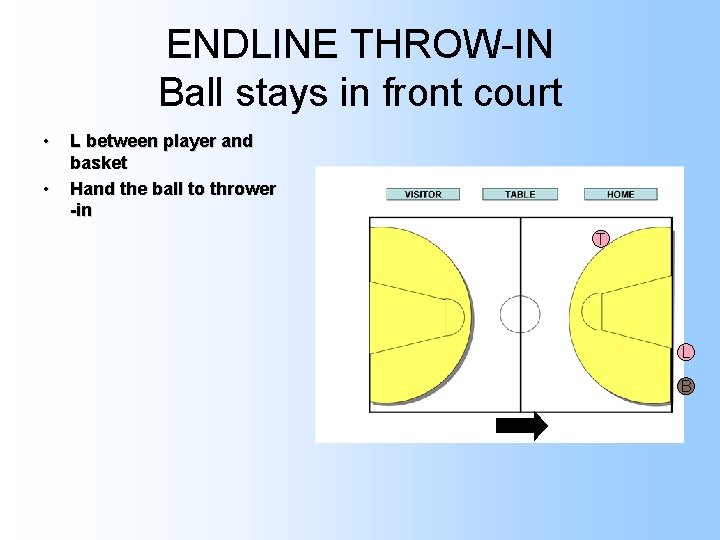 ENDLINE THROW-IN
Ball stays in front court

• L between player and basket
• Hand the ball to thrower -in

VISITOR
TABLE
HOME

T
L
B